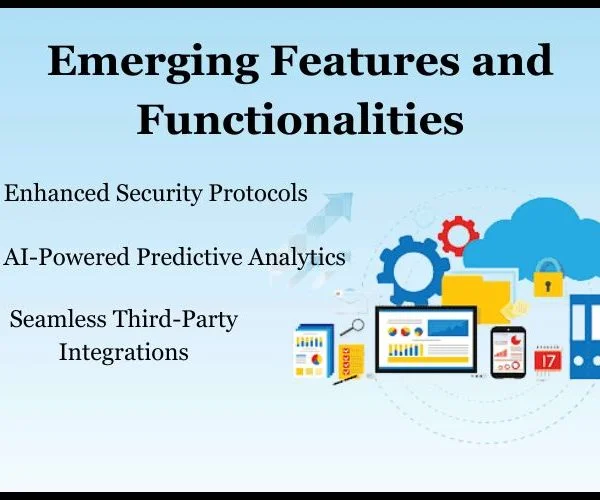 Emerging Features and Functionalities

Enhanced Security Protocols

AI-Powered Predictive Analytics

Seamless Third-Party Integrations

17